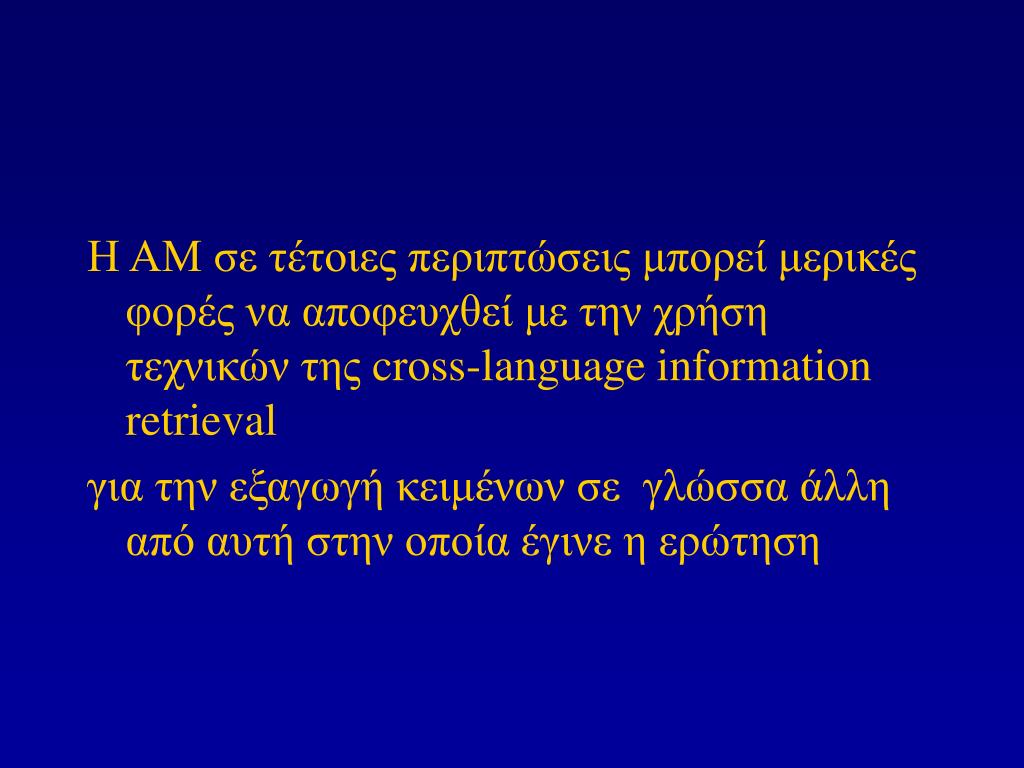 Η ΑΜ σε τέτοιες περιπτώσεις μπορεί μερικές φορές να αποφευχθεί με την χρήση τεχνικών της cross-language information retrieval

για την εξαγωγή κειμένων σε γλώσσα άλλη από αυτή στην οποία έγινε η ερώτηση